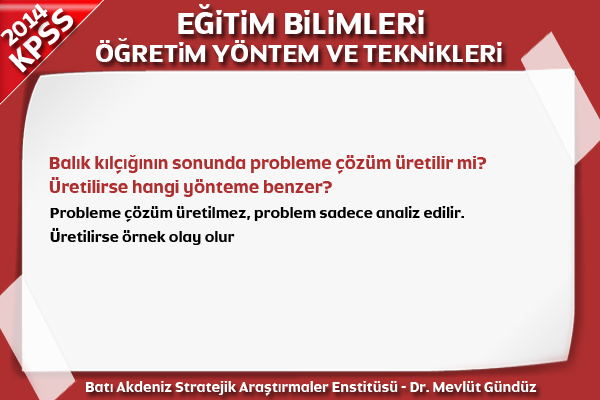 2014 KPSS

EĞİTİM BİLİMLERİ
ÖĞRETİM YÖNTEM VE TEKNİKLERİ

Balık kılçığının sonunda probleme çözüm üretilir mi? Üretilirse hangi yönteme benzer?

Probleme çözüm üretilmez, problem sadece analiz edilir.

Üretilirse örnek olay olur

Batı Akdeniz Stratejik Araştırmaler Enstitüsü - Dr. Mevlüt Gündüz